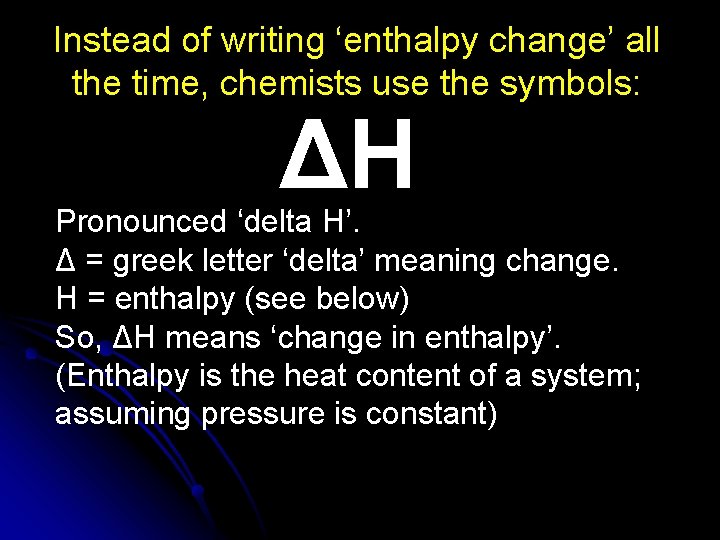 Instead of writing ‘enthalpy change’ all the time, chemists use the symbols:

$\Delta H$

Pronounced ‘delta H’.
$\Delta$ = greek letter ‘delta’ meaning change.
H = enthalpy (see below)
So, $\Delta H$ means ‘change in enthalpy’.
(Enthalpy is the heat content of a system; assuming pressure is constant)